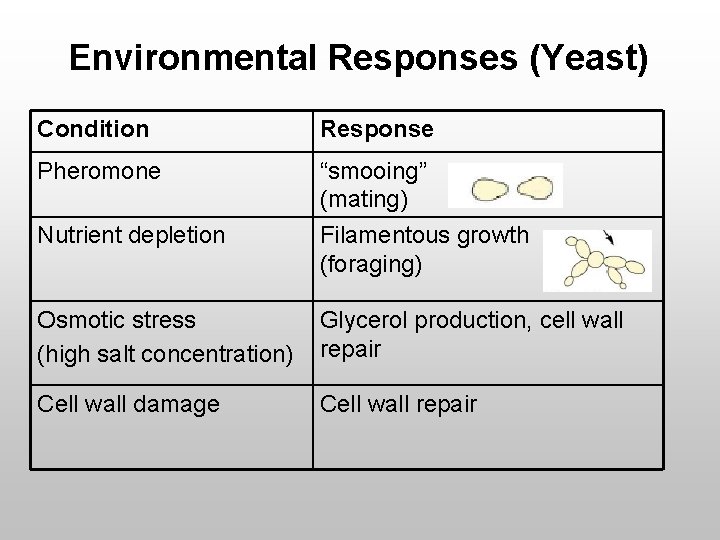 Environmental Responses (Yeast)

| Condition | Response |
|---|---|
| Pheromone | “smooing” (mating) |
| Nutrient depletion | Filamentous growth (foraging) |
| Osmotic stress (high salt concentration) | Glycerol production, cell wall repair |
| Cell wall damage | Cell wall repair |